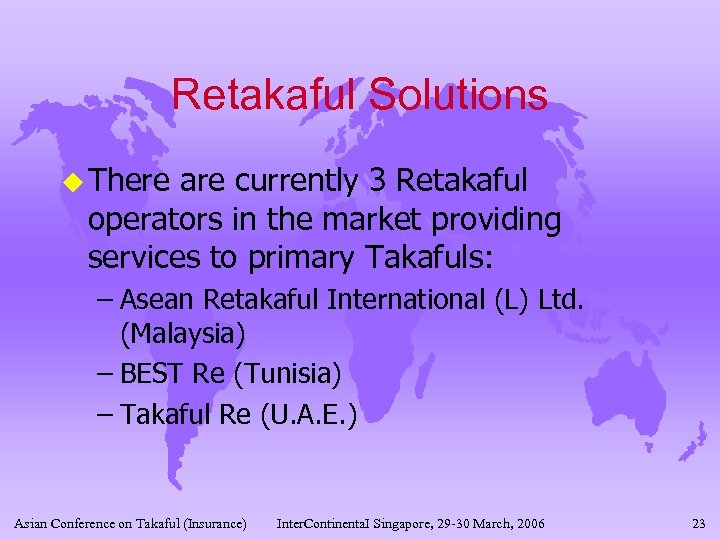 Retakaful Solutions

There are currently 3 Retakaful operators in the market providing services to primary Takafuls:

– Asean Retakaful International (L) Ltd. (Malaysia)
– BEST Re (Tunisia)
– Takaful Re (U.A.E.)

Asian Conference on Takaful (Insurance)     InterContinental Singapore, 29-30 March, 2006     23